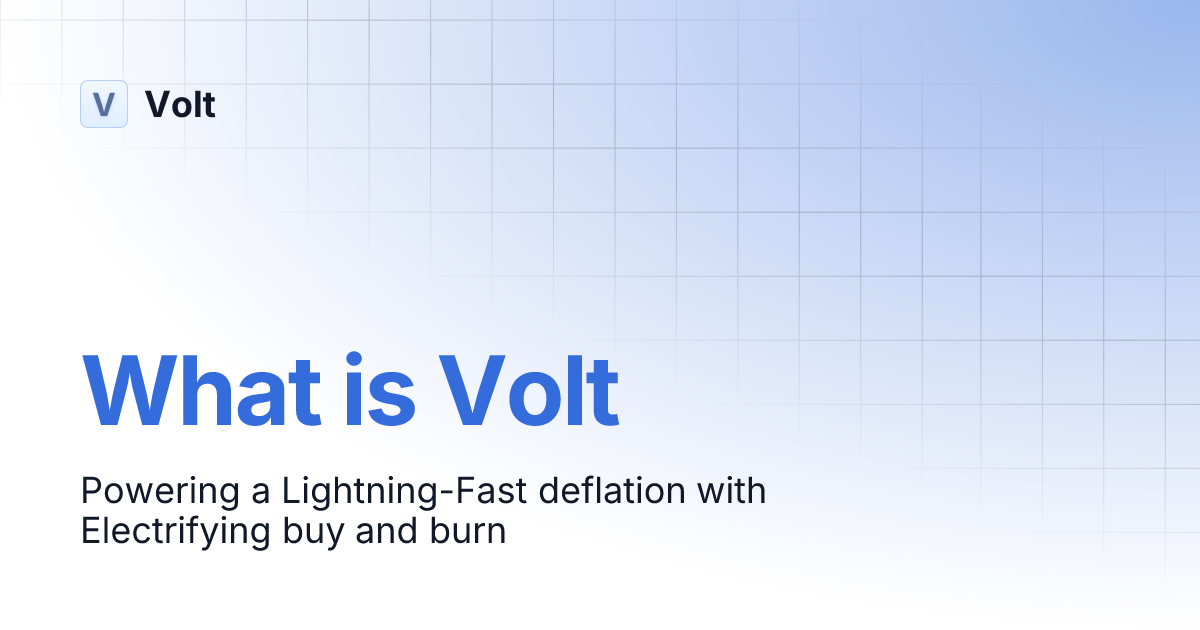 V Volt

What is Volt

Powering a Lightning-Fast deflation with Electrifying buy and burn